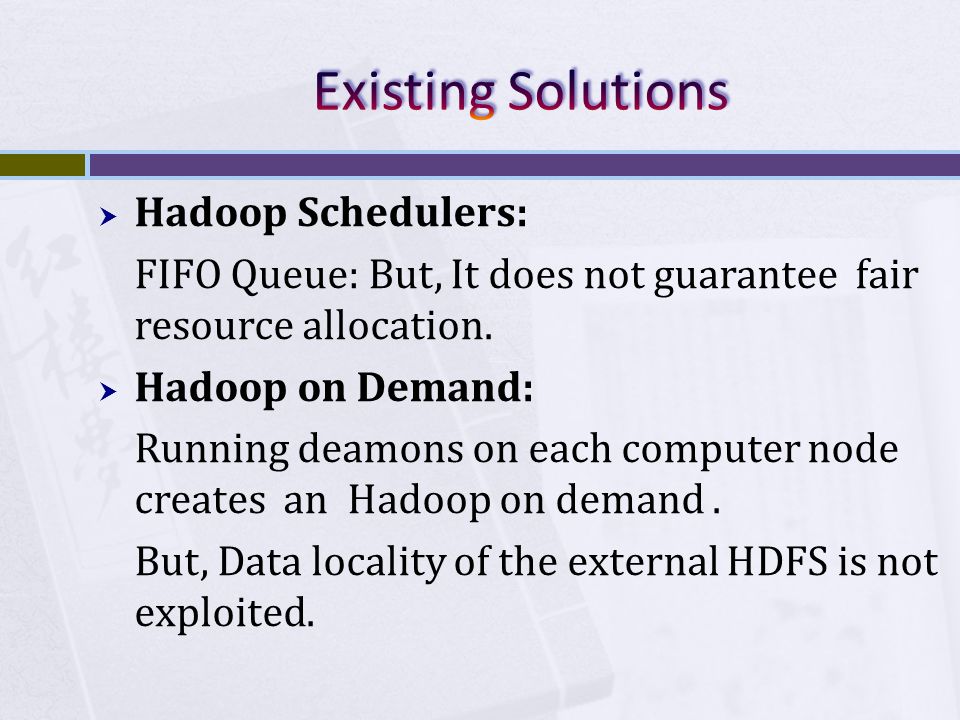 Existing Solutions

Hadoop Schedulers:

FIFO Queue: But, It does not guarantee fair resource allocation.

Hadoop on Demand:

Running deamons on each computer node creates an Hadoop on demand .

But, Data locality of the external HDFS is not exploited.